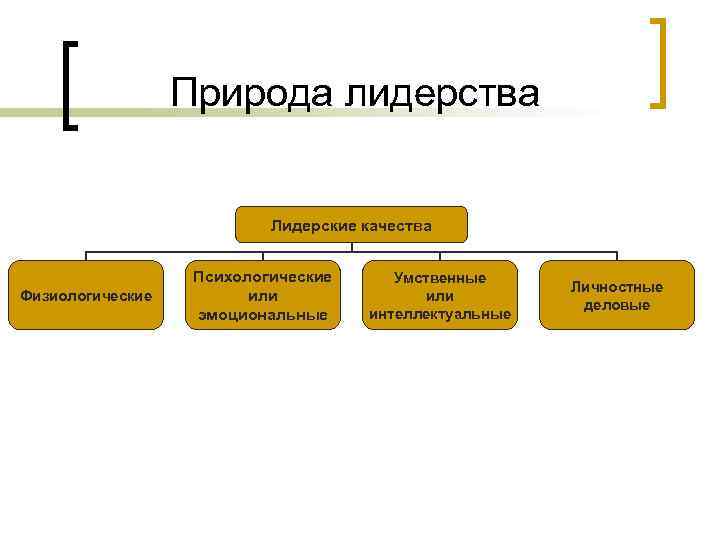 Природа лидерства

Лидерские качества

Физиологические

Психологические или эмоциональные

Умственные или интеллектуальные

Личностные деловые